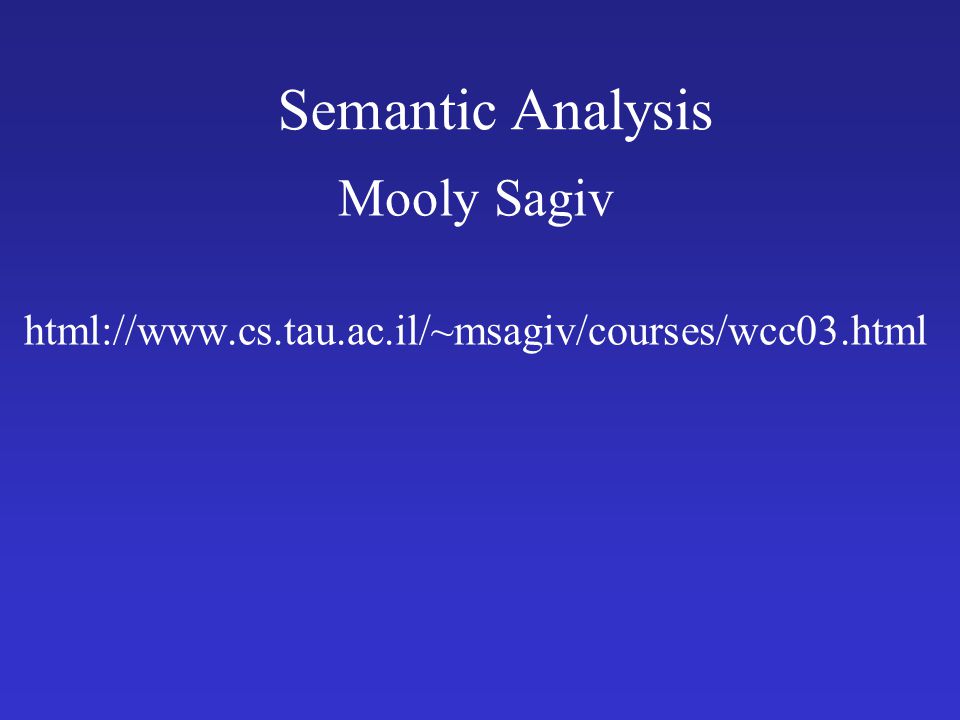 Semantic Analysis
Mooly Sagiv

html://www.cs.tau.ac.il/~msagiv/courses/wcc03.html